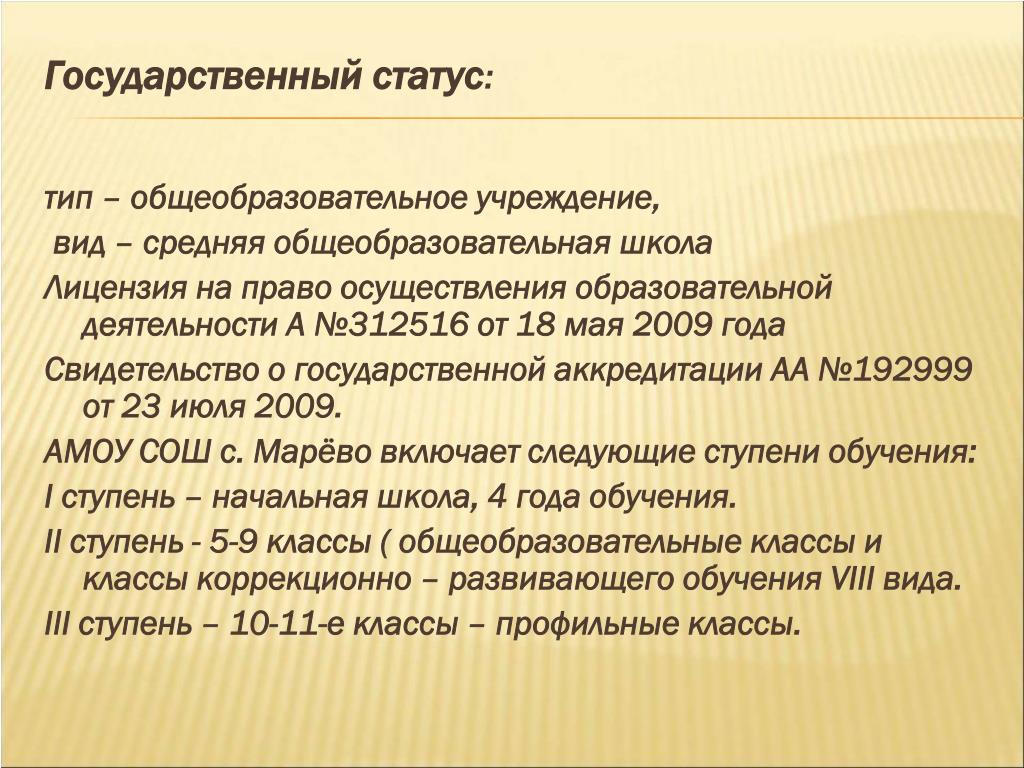 Государственный статус:

тип – общеобразовательное учреждение,
вид – средняя общеобразовательная школа
Лицензия на право осуществления образовательной деятельности А №312516 от 18 мая 2009 года
Свидетельство о государственной аккредитации АА №192999 от 23 июля 2009.
АМОУ СОШ с. Марёво включает следующие ступени обучения:
I ступень – начальная школа, 4 года обучения.
II ступень - 5-9 классы ( общеобразовательные классы и классы коррекционно – развивающего обучения VIII вида.
III ступень – 10-11-е классы – профильные классы.